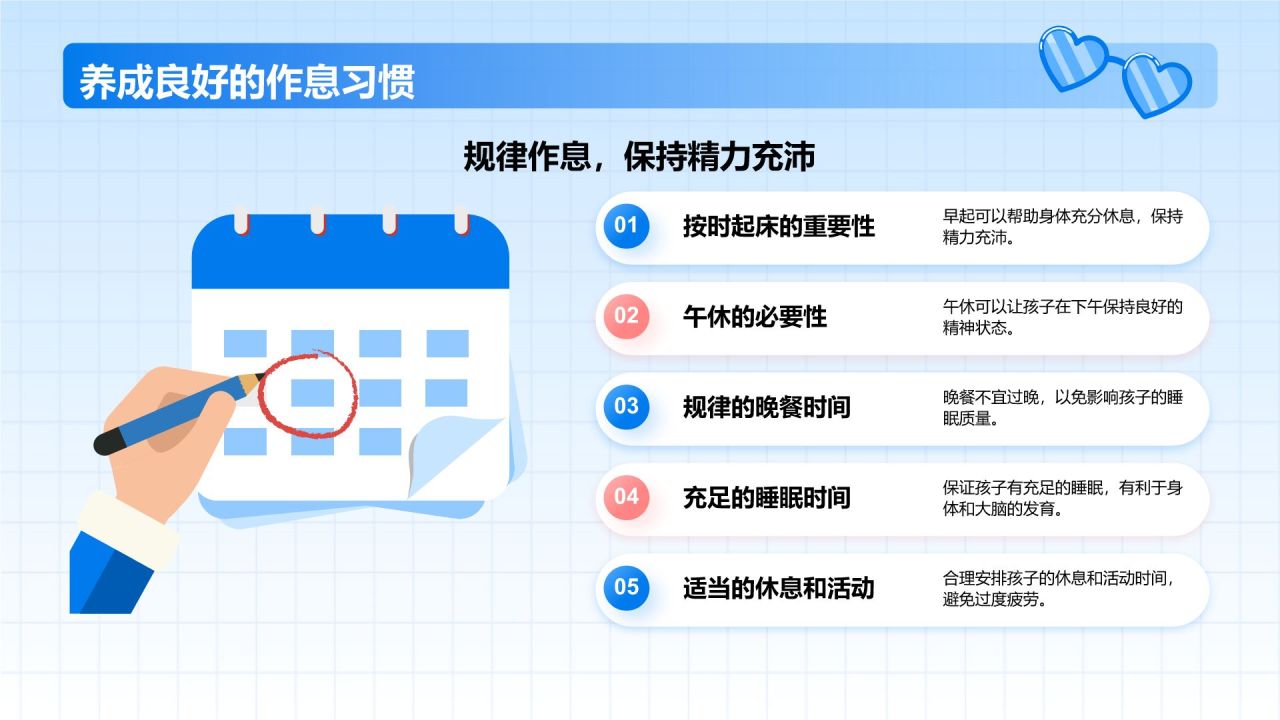 养成良好的作息习惯

规律作息，保持精力充沛

01 按时起床的重要性
早起可以帮助身体充分休息，保持精力充沛。

02 午休的必要性
午休可以让孩子在下午保持良好的精神状态。

03 规律的晚餐时间
晚餐不宜过晚，以免影响孩子的睡眠质量。

04 充足的睡眠时间
保证孩子有充足的睡眠，有利于身体和大脑的发育。

05 适当的休息和活动
合理安排孩子的休息和活动时间，避免过度疲劳。